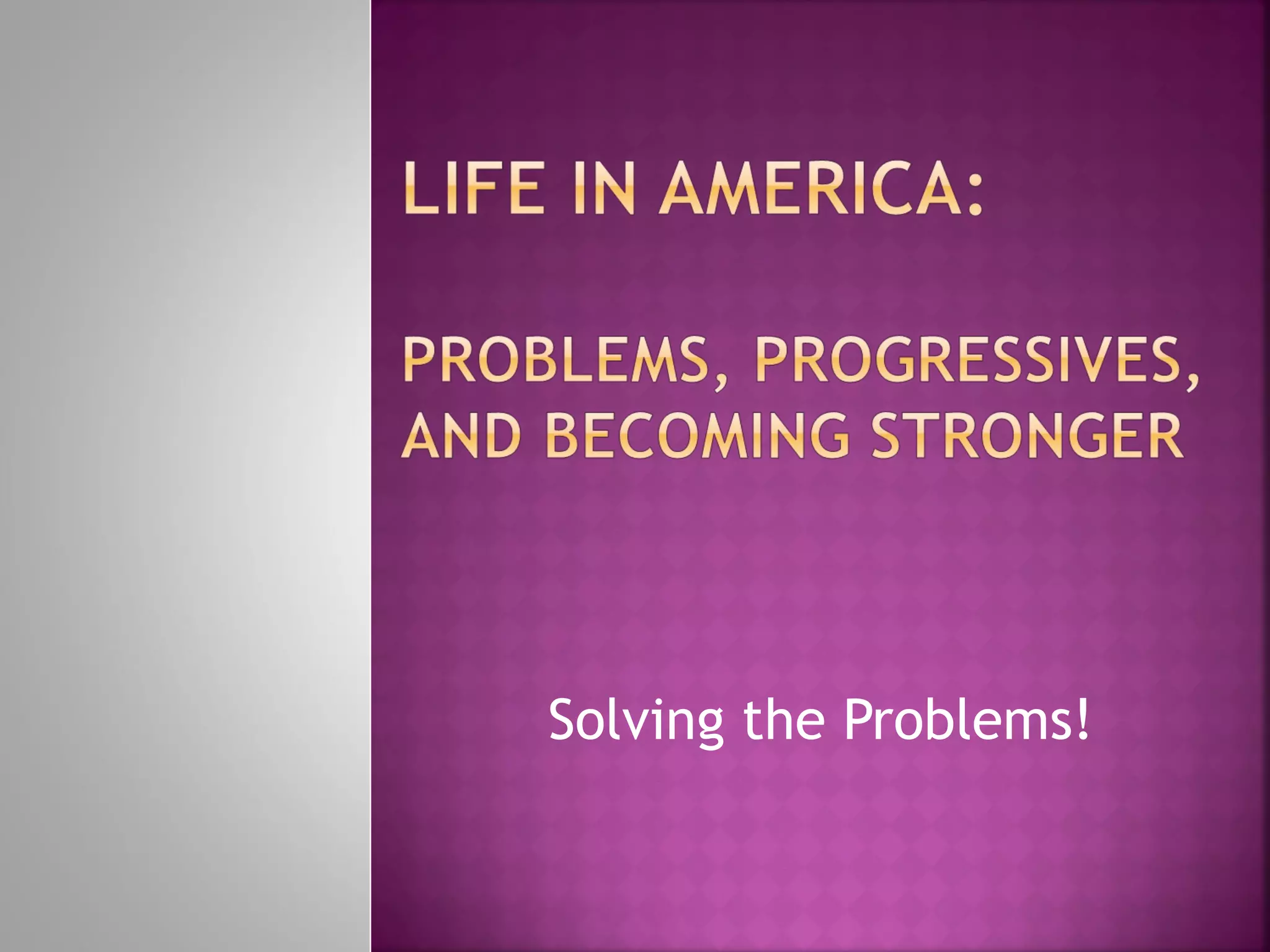 LIFE IN AMERICA:

PROBLEMS, PROGRESSIVES, AND BECOMING STRONGER

Solving the Problems!